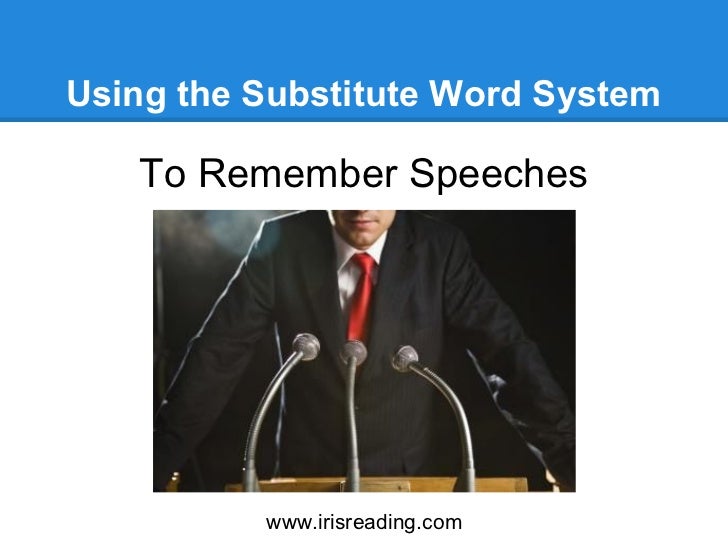 Using the Substitute Word System

To Remember Speeches

www.irisreading.com